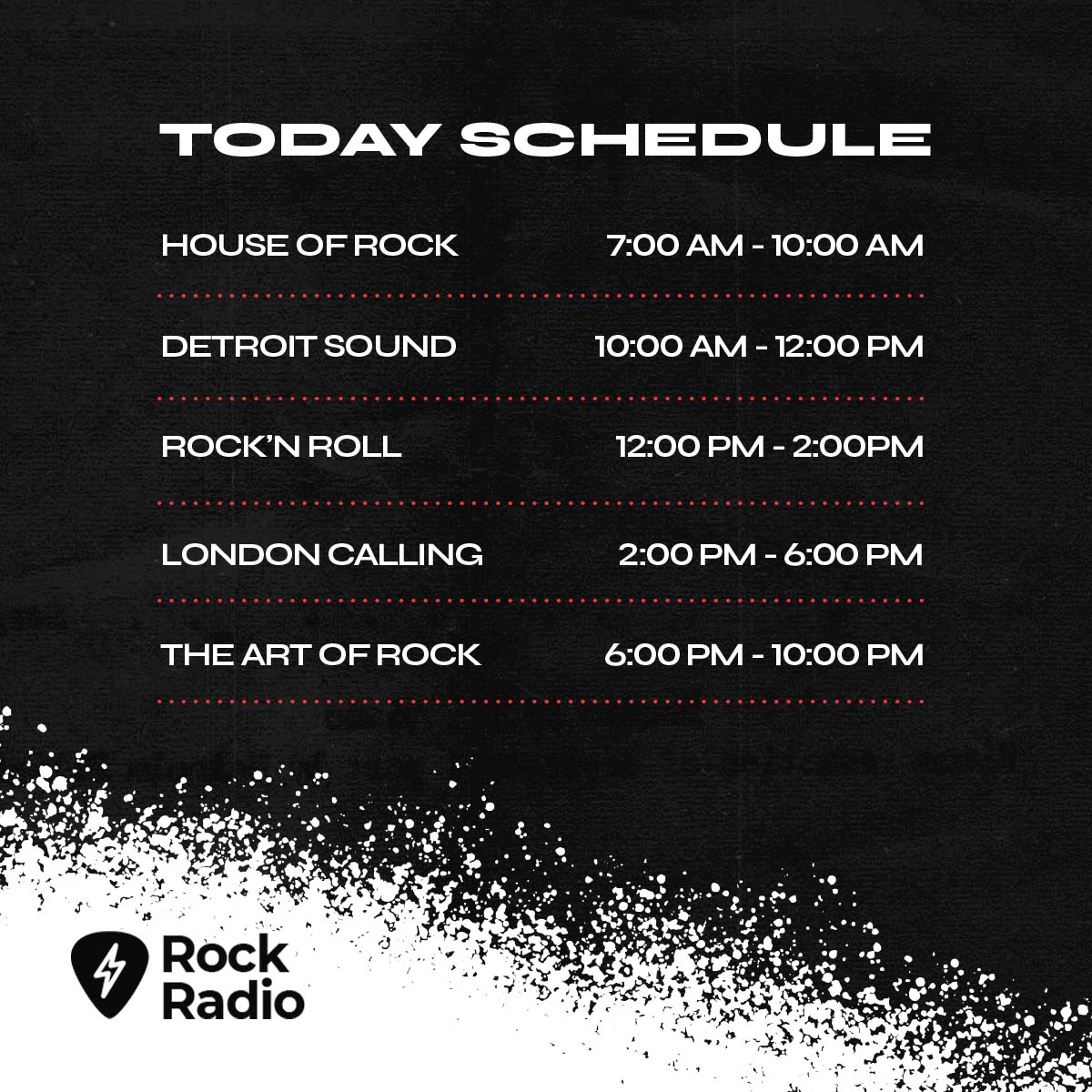 TODAY SCHEDULE

HOUSE OF ROCK 7:00 AM - 10:00 AM

DETROIT SOUND 10:00 AM - 12:00 PM

ROCK'N ROLL 12:00 PM - 2:00PM

LONDON CALLING 2:00 PM - 6:00 PM

THE ART OF ROCK 6:00 PM - 10:00 PM

Rock Radio